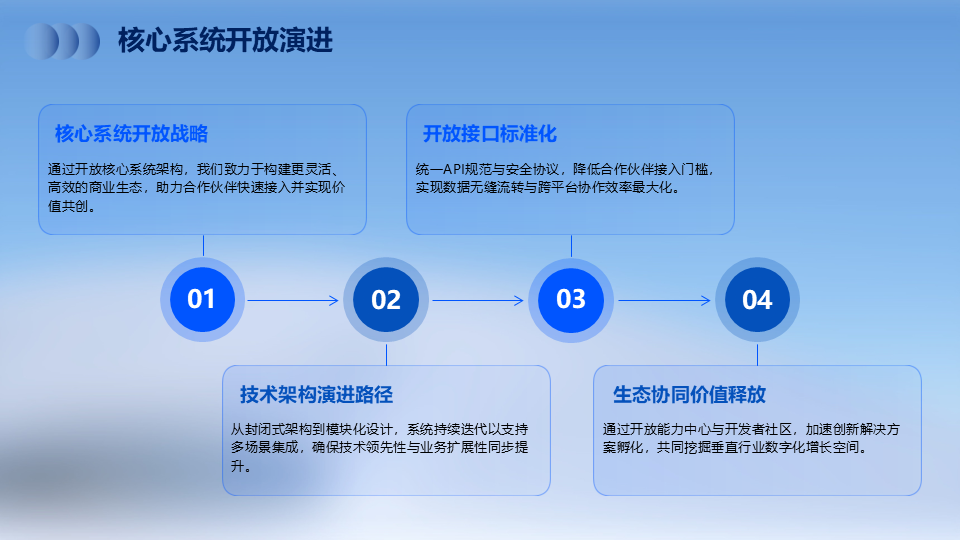 核心系统开放演进

核心系统开放战略

通过开放核心系统架构，我们致力于构建更灵活、高效的商业生态，助力合作伙伴快速接入并实现价值共创。

开放接口标准化

统一API规范与安全协议，降低合作伙伴接入门槛，实现数据无缝流转与跨平台协作效率最大化。

01

02

03

04

技术架构演进路径

从封闭式架构到模块化设计，系统持续迭代以支持多场景集成，确保技术领先性与业务扩展性同步提升。

生态协同价值释放

通过开放能力中心与开发者社区，加速创新解决方案孵化，共同挖掘垂直行业数字化增长空间。